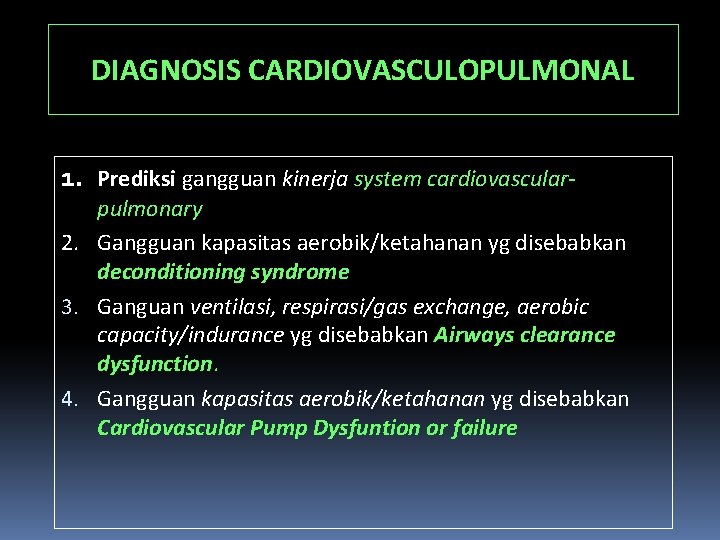 DIAGNOSIS CARDIOVASCULOPULMONAL

1. Prediksi gangguan kinerja system cardiovascular-pulmonary
2. Gangguan kapasitas aerobik/ketahanan yg disebabkan deconditioning syndrome
3. Ganguan ventilasi, respirasi/gas exchange, aerobic capacity/indurance yg disebabkan Airways clearance dysfunction.
4. Gangguan kapasitas aerobik/ketahanan yg disebabkan Cardiovascular Pump Dysfuntion or failure